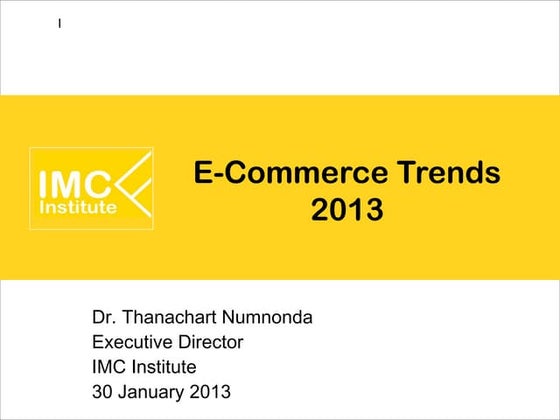 I

IMC Institute

E-Commerce Trends 2013

Dr. Thanachart Numnonda
Executive Director
IMC Institute
30 January 2013